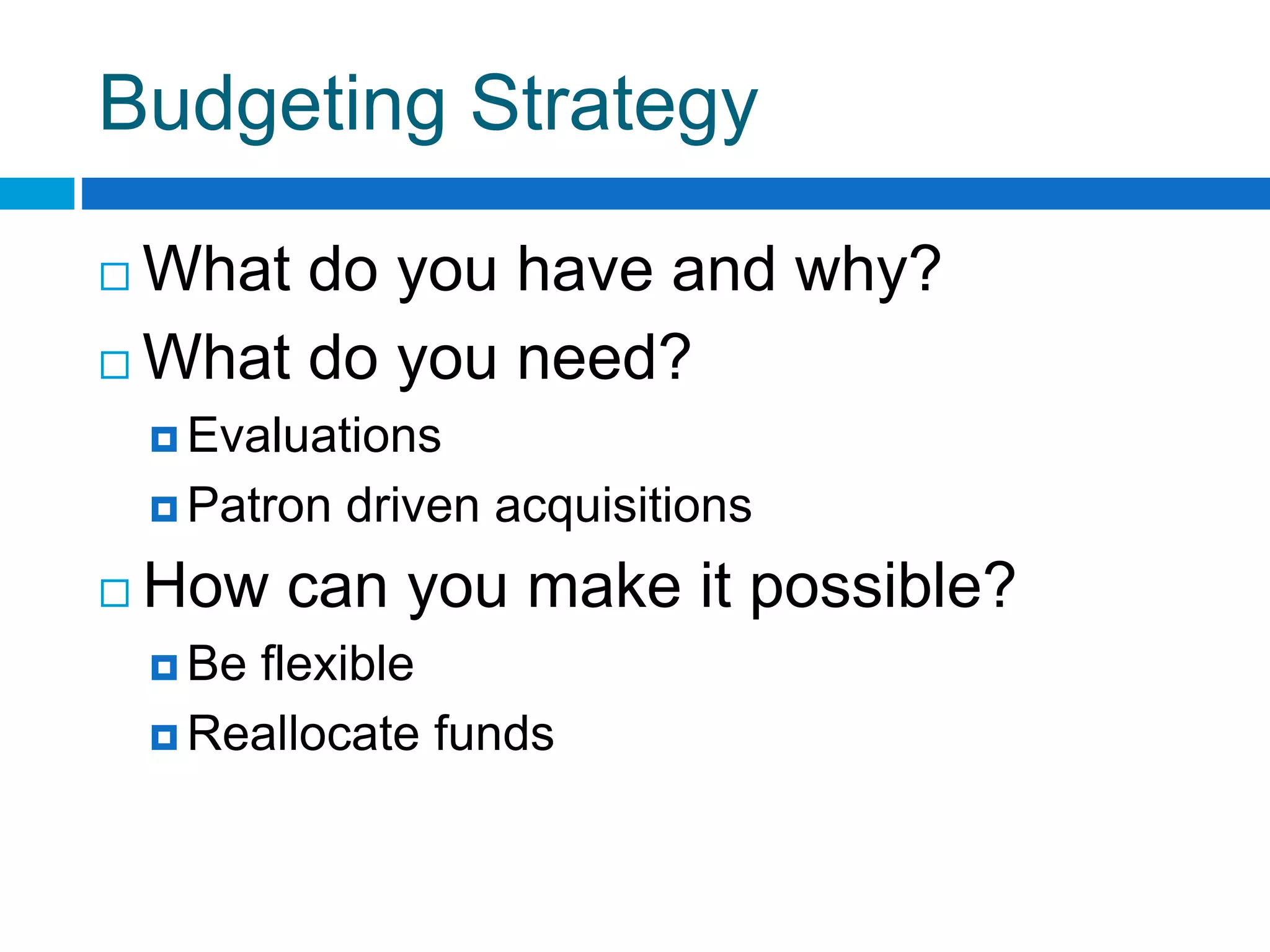 Budgeting Strategy

What do you have and why?

What do you need?

Evaluations

Patron driven acquisitions

How can you make it possible?

Be flexible

Reallocate funds